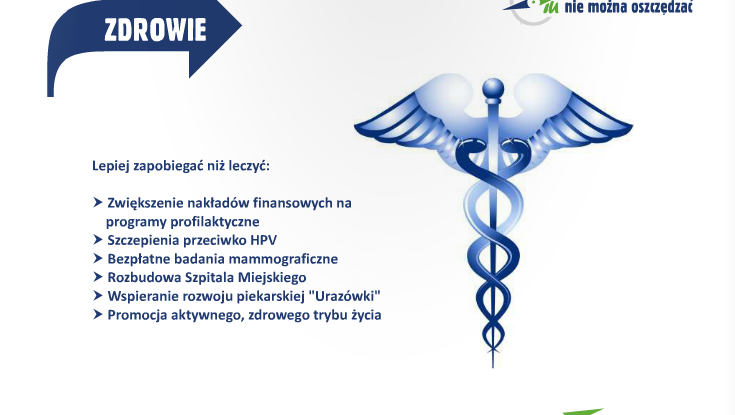 ZDROWIE

nie można oszczędzać

Lepiej zapobiegać niż leczyć:

➤ Zwiększenie nakładów finansowych na programy profilaktyczne
➤ Szczepienia przeciwko HPV
➤ Bezpłatne badania mammograficzne
➤ Rozbudowa Szpitala Miejskiego
➤ Wspieranie rozwoju piekarskiej "Urazówki"
➤ Promocja aktywnego, zdrowego trybu życia